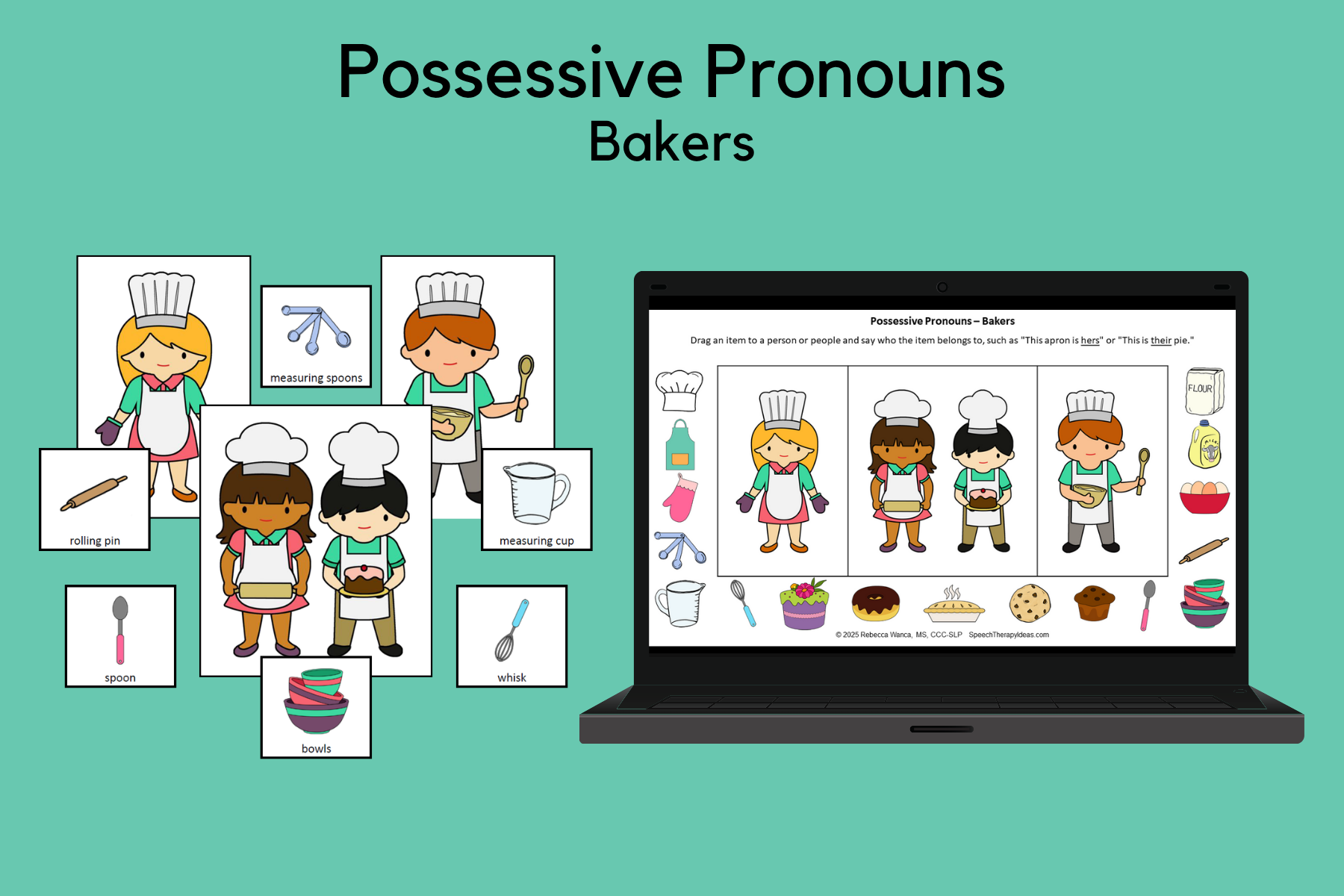 Possessive Pronouns
Bakers

measuring spoons

rolling pin

measuring cup

spoon

whisk

bowls

Possessive Pronouns – Bakers

Drag an item to a person or people and say who the item belongs to, such as "This apron is hers" or "This is their pie."

FLOUR

© 2025 Rebecca Wanca, MS, CCC-SLP SpeechTherapyIdeas.com